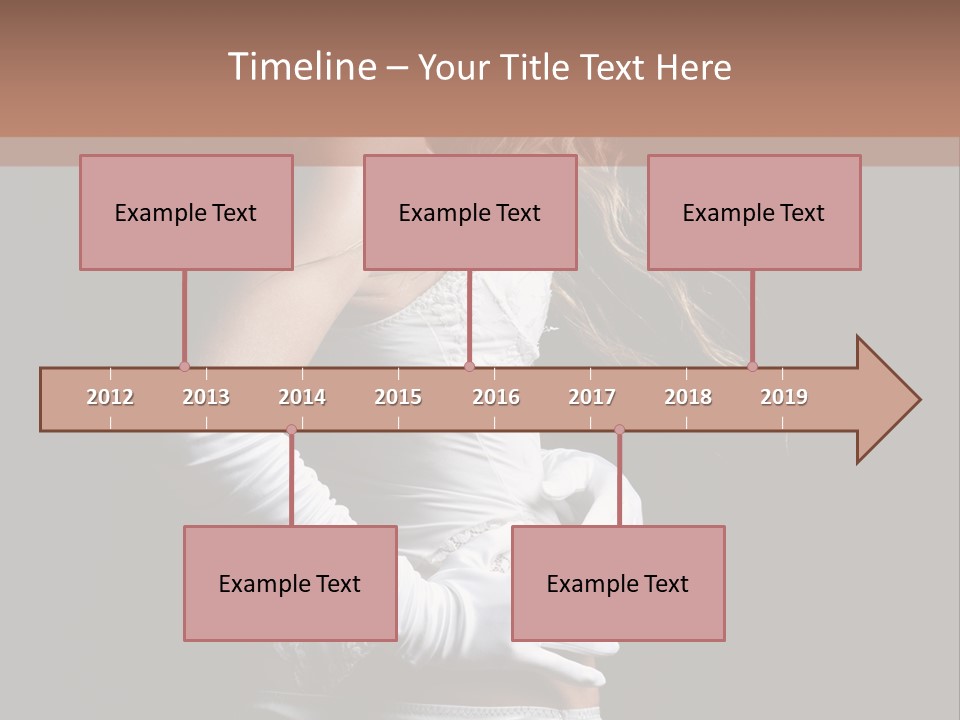 Timeline – Your Title Text Here

Example Text

Example Text

Example Text

2012
2013
2014
2015
2016
2017
2018
2019

Example Text

Example Text